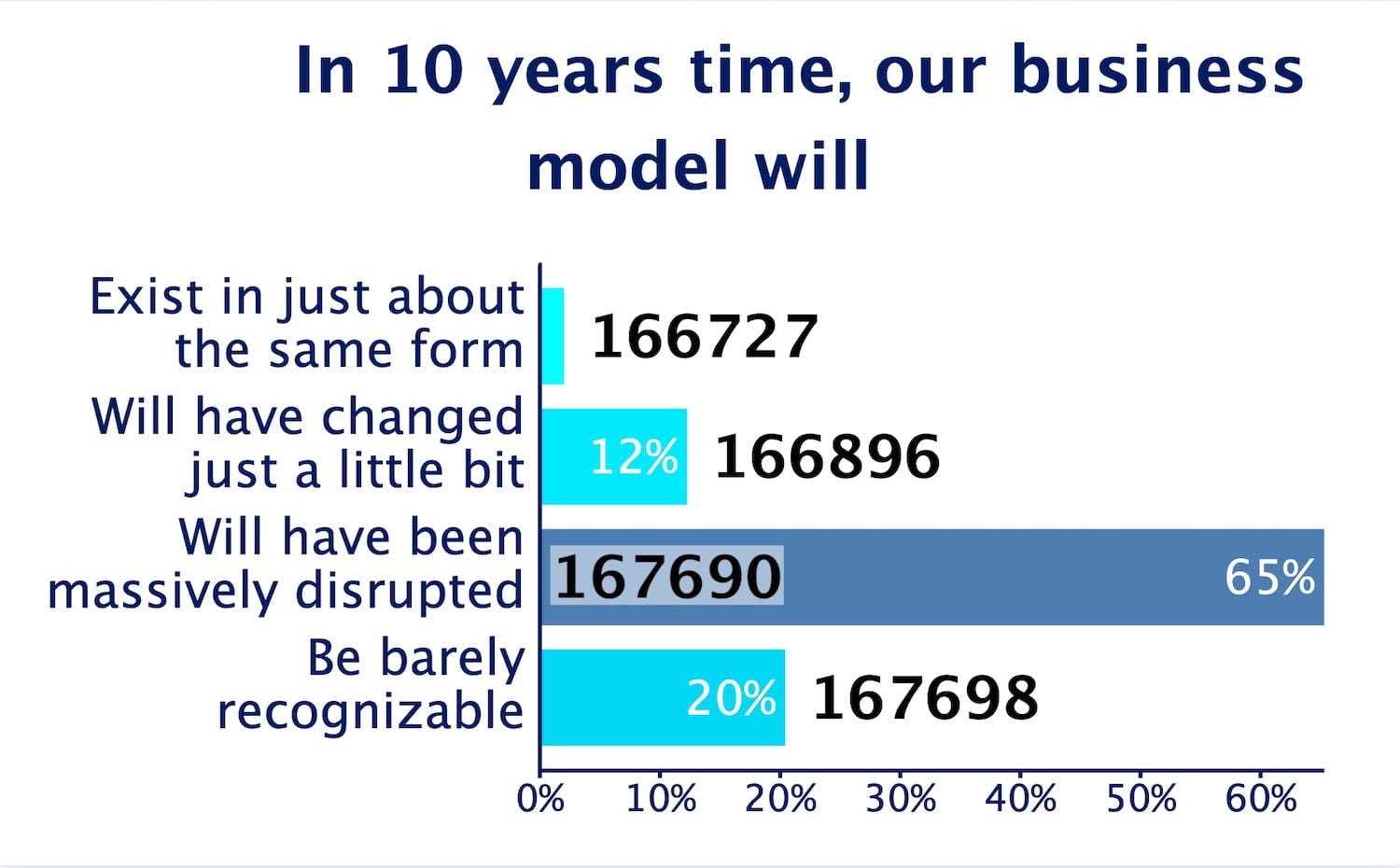 In 10 years time, our business model will

Exist in just about the same form
166727

Will have changed just a little bit
12%
166896

Will have been massively disrupted
167690
65%

Be barely recognizable
20%
167698

0%
10%
20%
30%
40%
50%
60%